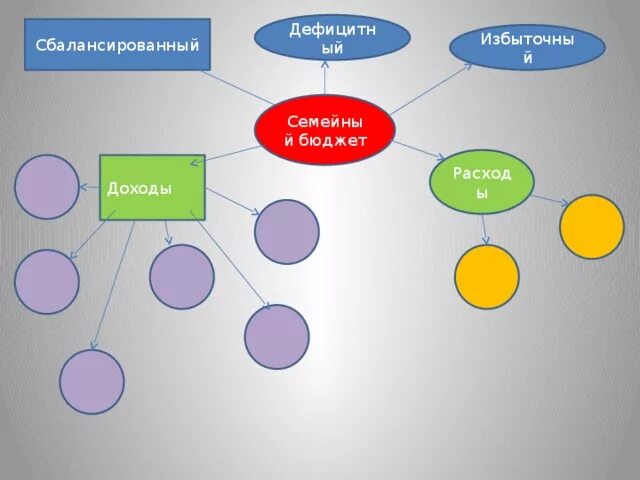 Сбалансированный

Дефицитный

Избыточный

Семейный бюджет

Доходы

Расходы